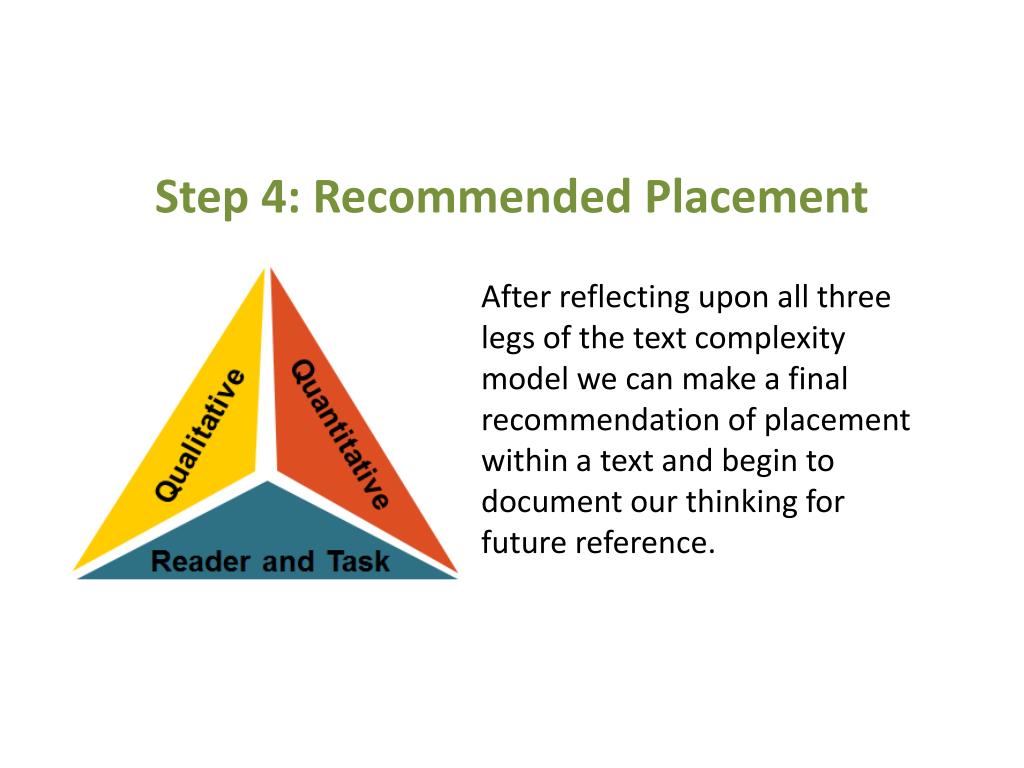 Step 4: Recommended Placement

Qualitative
Quantitative
Reader and Task

After reflecting upon all three legs of the text complexity model we can make a final recommendation of placement within a text and begin to document our thinking for future reference.